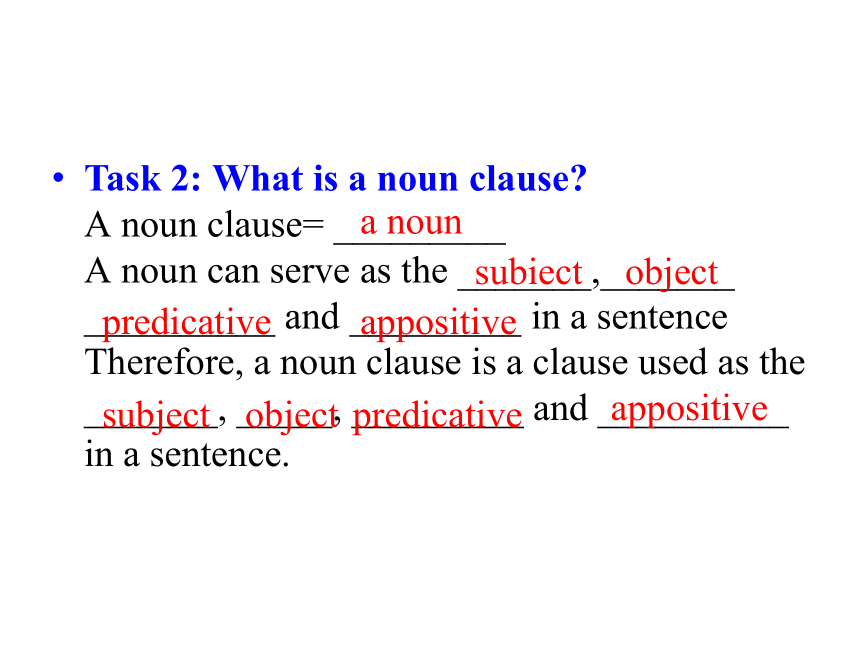 • Task 2: What is a noun clause?
A noun clause= a noun
A noun can serve as the subiect, object predicative and appositive in a sentence
Therefore, a noun clause is a clause used as the subject, object, predicative and appositive in a sentence.